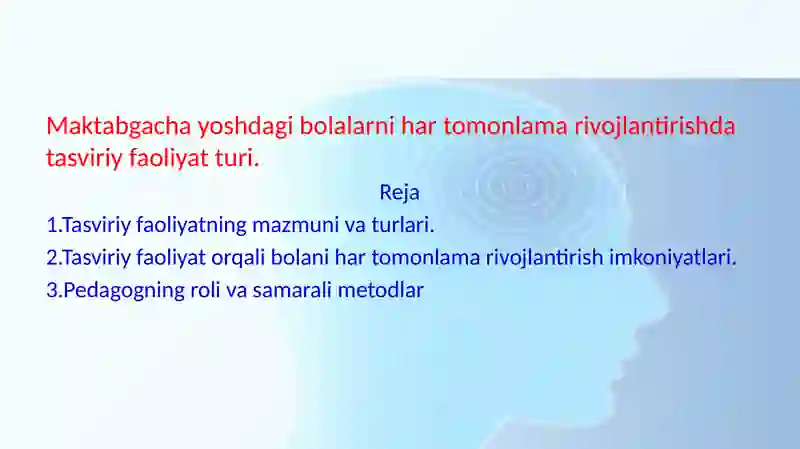 Maktabgacha yoshdagi bolalarni har tomonlama rivojlantirishda tasviriy faoliyat turi.

Reja

1.Tasviriy faoliyatning mazmuni va turlari.

2.Tasviriy faoliyat orqali bolani har tomonlama rivojlantirish imkoniyatlari.

3.Pedagogning roli va samarali metodlar